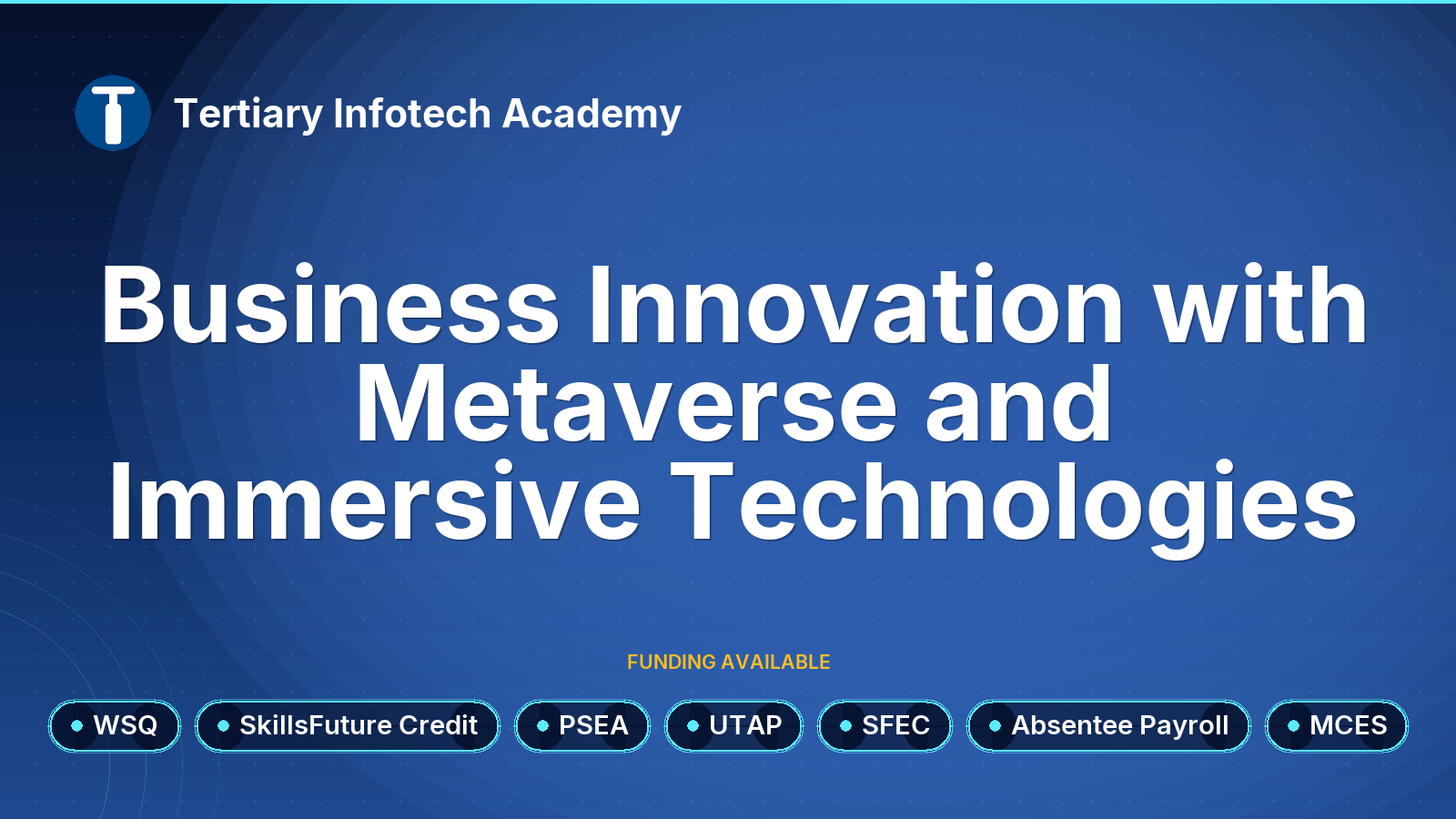 T

Tertiary Infotech Academy

Business Innovation with Metaverse and Immersive Technologies

FUNDING AVAILABLE

WSQ
SkillsFuture Credit
PSEA
UTAP
SFEC
Absentee Payroll
MCES